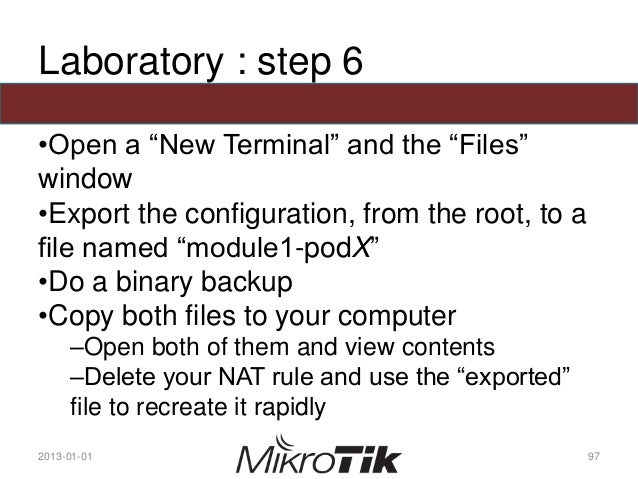 Laboratory : step 6

•Open a “New Terminal” and the “Files” window

•Export the configuration, from the root, to a file named “module1-podX”

•Do a binary backup

•Copy both files to your computer

–Open both of them and view contents

–Delete your NAT rule and use the “exported” file to recreate it rapidly

2013-01-01

MikroTik

97